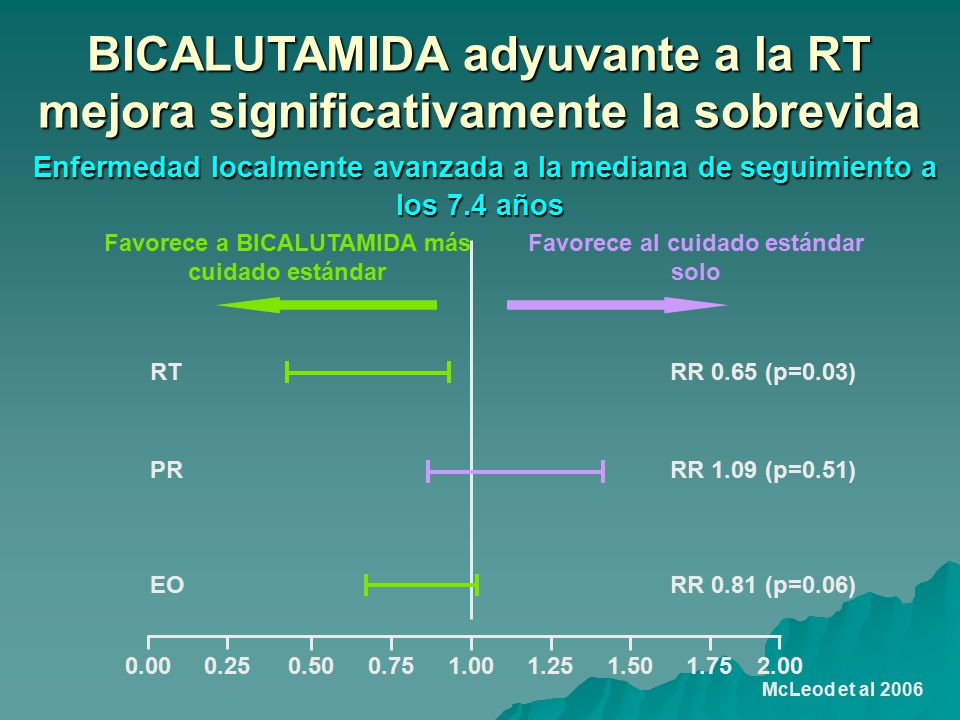 BICALUTAMIDA adyuvante a la RT mejora significativamente la sobrevida

Enfermedad localmente avanzada a la mediana de seguimiento a los 7.4 años

Favorece a BICALUTAMIDA más cuidado estándar

Favorece al cuidado estándar solo

RT

RR 0.65 (p=0.03)

PR

RR 1.09 (p=0.51)

EO

RR 0.81 (p=0.06)

0.00 0.25 0.50 0.75 1.00 1.25 1.50 1.75 2.00

McLeod et al 2006